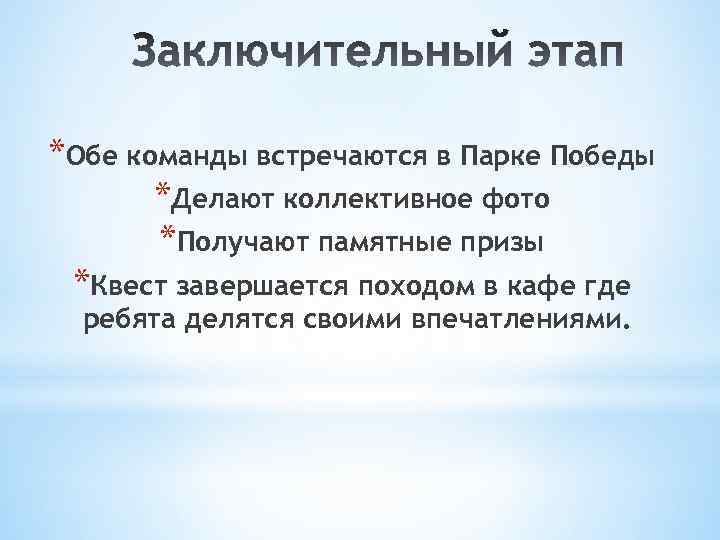 Заключительный этап

*Обе команды встречаются в Парке Победы

*Делают коллективное фото

*Получают памятные призы

*Квест завершается походом в кафе где ребята делятся своими впечатлениями.